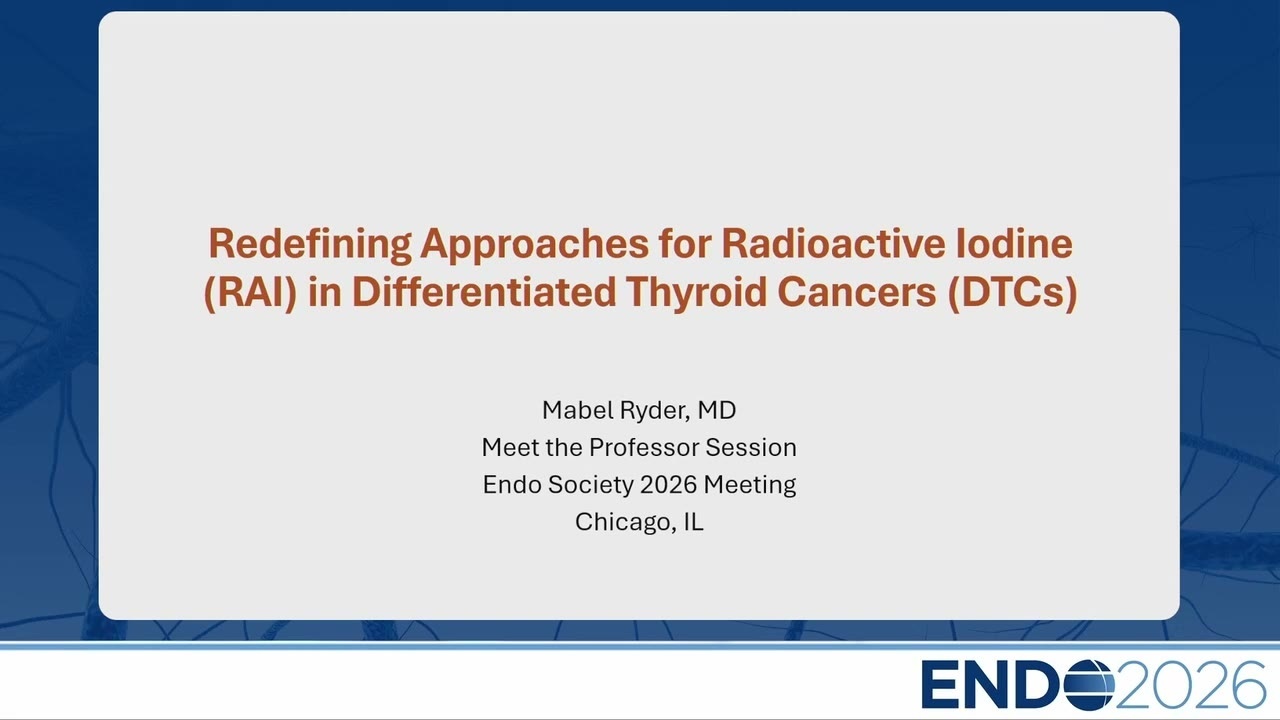 Redefining Approaches for Radioactive Iodine (RAI) in Differentiated Thyroid Cancers (DTCs)

Mabel Ryder, MD
Meet the Professor Session
Endo Society 2026 Meeting
Chicago, IL

ENDO2026